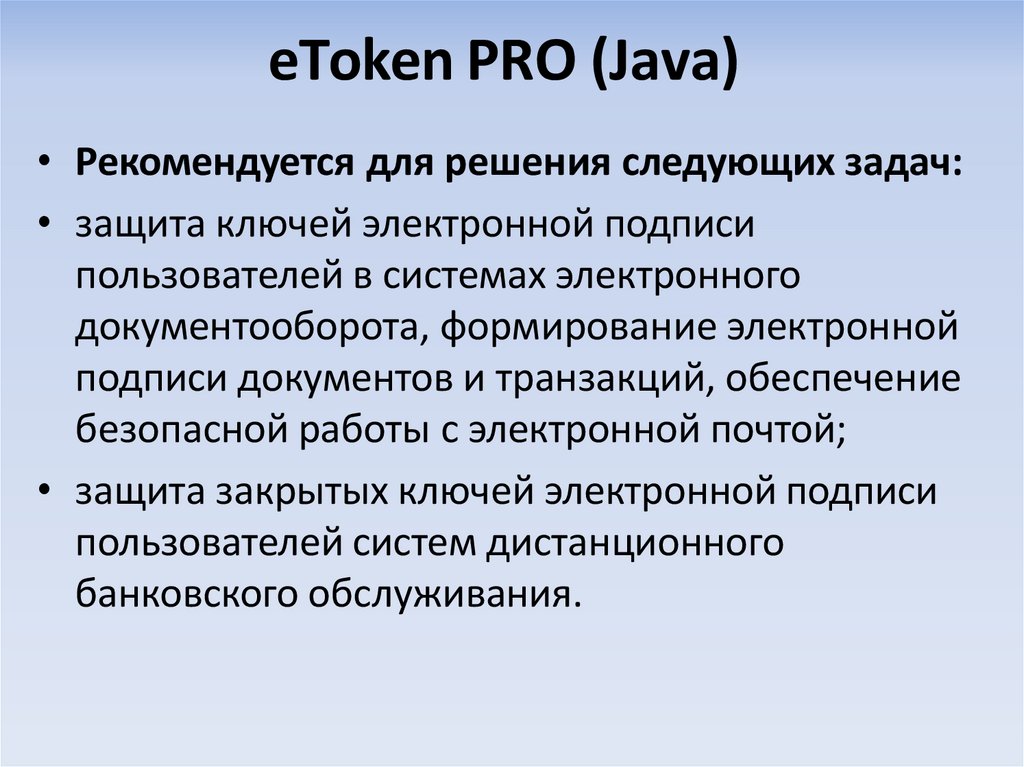 eToken PRO (Java)

• Рекомендуется для решения следующих задач:

• защита ключей электронной подписи пользователей в системах электронного документооборота, формирование электронной подписи документов и транзакций, обеспечение безопасной работы с электронной почтой;

• защита закрытых ключей электронной подписи пользователей систем дистанционного банковского обслуживания.